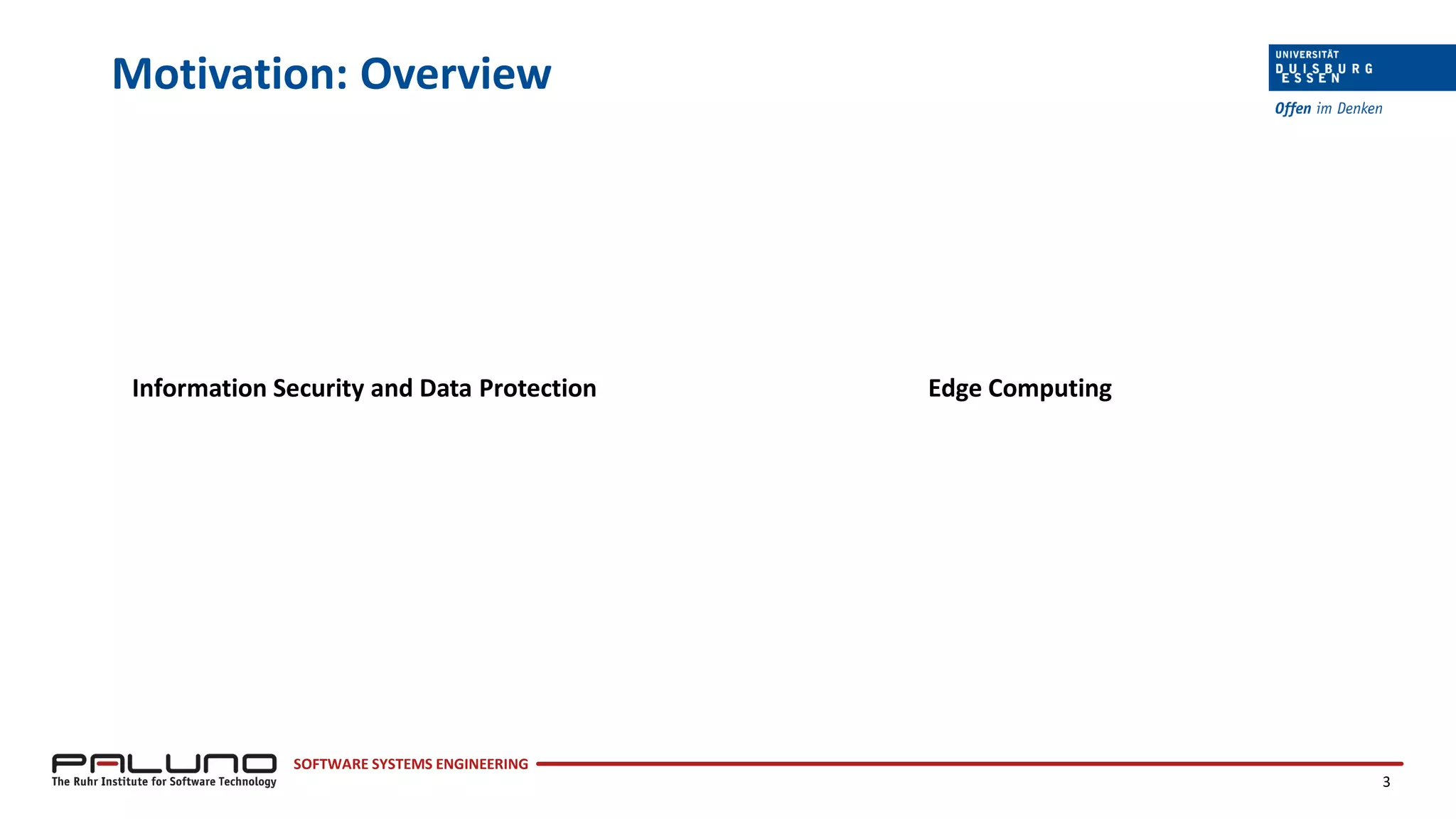 Motivation: Overview

UNIVERSITÄT DUISBURG ESSEN

Offen im Denken

Information Security and Data Protection

Edge Computing

PALUNO
The Ruhr Institute for Software Technology

SOFTWARE SYSTEMS ENGINEERING

3